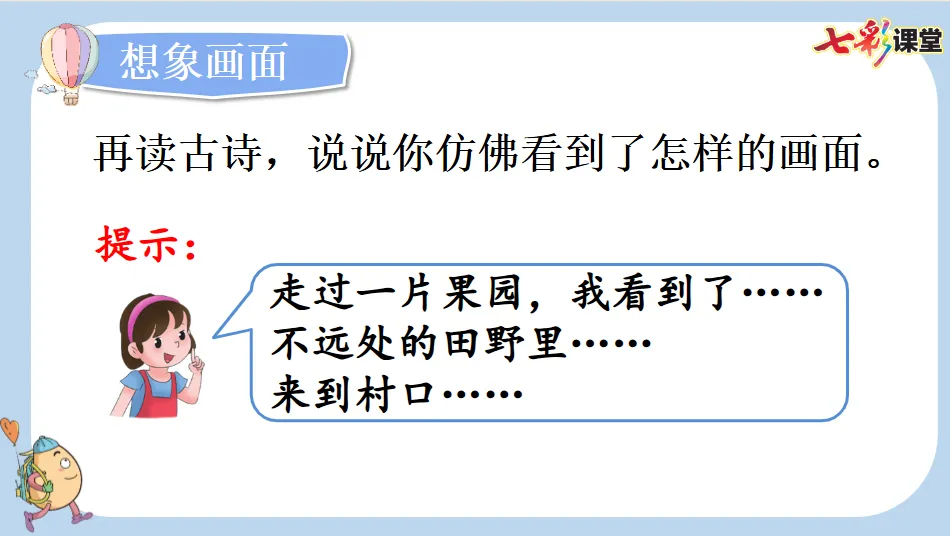 想象画面

七彩课堂

再读古诗，说说你仿佛看到了怎样的画面。

提示：

走过一片果园，我看到了……
不远处的田野里……
来到村口……